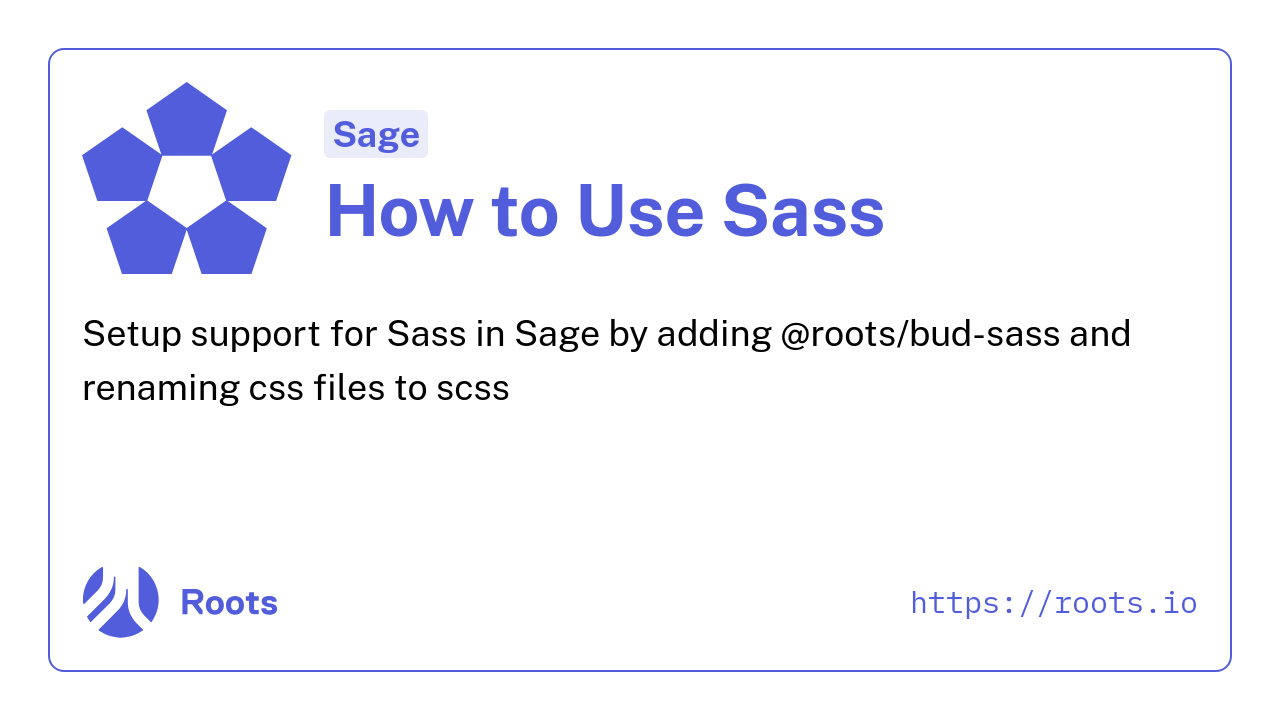 Sage

How to Use Sass

Setup support for Sass in Sage by adding @roots/bud-sass and renaming css files to scss

Roots

https://roots.io